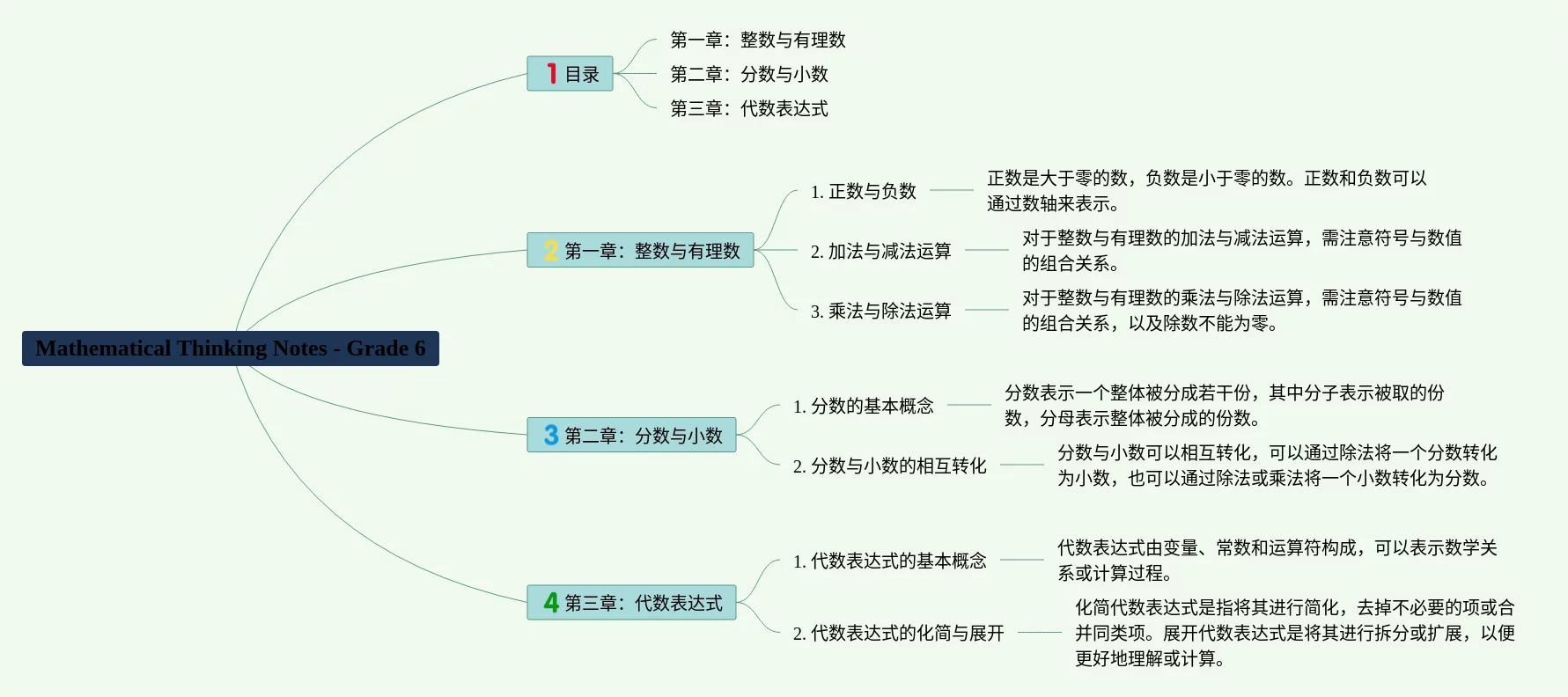 Mathematical Thinking Notes - Grade 6

1 目录

第一章：整数与有理数

第二章：分数与小数

第三章：代数表达式

2 第一章：整数与有理数

1. 正数与负数

正数是大于零的数，负数是小于零的数。正数和负数可以通过数轴来表示。

2. 加法与减法运算

对于整数与有理数的加法与减法运算，需注意符号与数值的组合关系。

3. 乘法与除法运算

对于整数与有理数的乘法与除法运算，需注意符号与数值的组合关系，以及除数不能为零。

3 第二章：分数与小数

1. 分数的基本概念

分数表示一个整体被分成若干份，其中分子表示被取的份数，分母表示整体被分成的份数。

2. 分数与小数的相互转化

分数与小数可以相互转化，可以通过除法将一个分数转化为小数，也可以通过除法或乘法将一个小数转化为分数。

4 第三章：代数表达式

1. 代数表达式的基本概念

代数表达式由变量、常数和运算符构成，可以表示数学关系或计算过程。

2. 代数表达式的化简与展开

化简代数表达式是指将其进行简化，去掉不必要的项或合并同类项。展开代数表达式是将其进行拆分或扩展，以便更好地理解或计算。